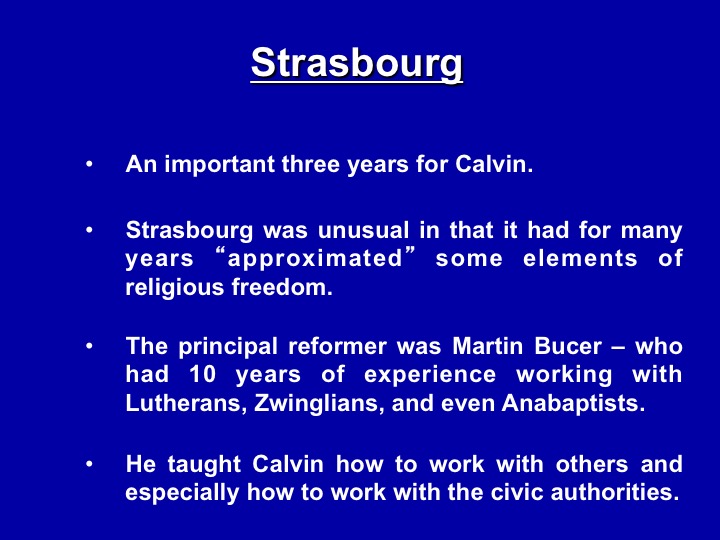 Strasbourg

• An important three years for Calvin.

• Strasbourg was unusual in that it had for many years “approximated” some elements of religious freedom.

• The principal reformer was Martin Bucer – who had 10 years of experience working with Lutherans, Zwinglians, and even Anabaptists.

• He taught Calvin how to work with others and especially how to work with the civic authorities.